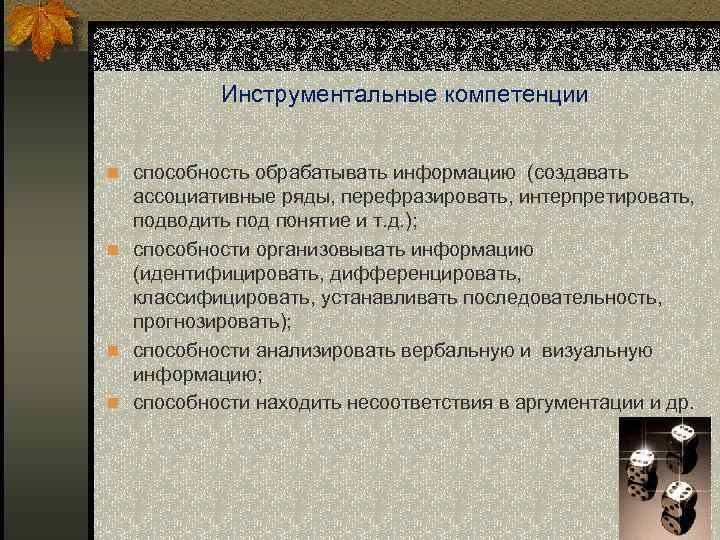 Инструментальные компетенции

способность обрабатывать информацию (создавать ассоциативные ряды, перефразировать, интерпретировать, подводить под понятие и т.д.);

способности организовывать информацию (идентифицировать, дифференцировать, классифицировать, устанавливать последовательность, прогнозировать);

способности анализировать вербальную и визуальную информацию;

способности находить несоответствия в аргументации и др.